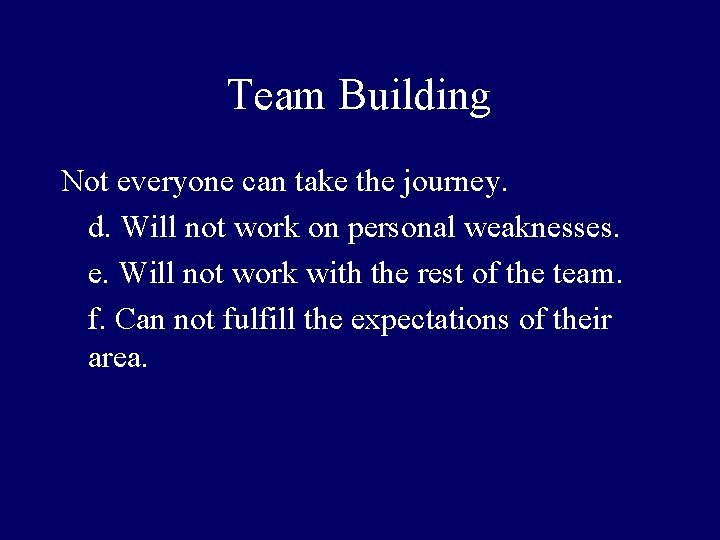 Team Building

Not everyone can take the journey.

d. Will not work on personal weaknesses.

e. Will not work with the rest of the team.

f. Can not fulfill the expectations of their area.